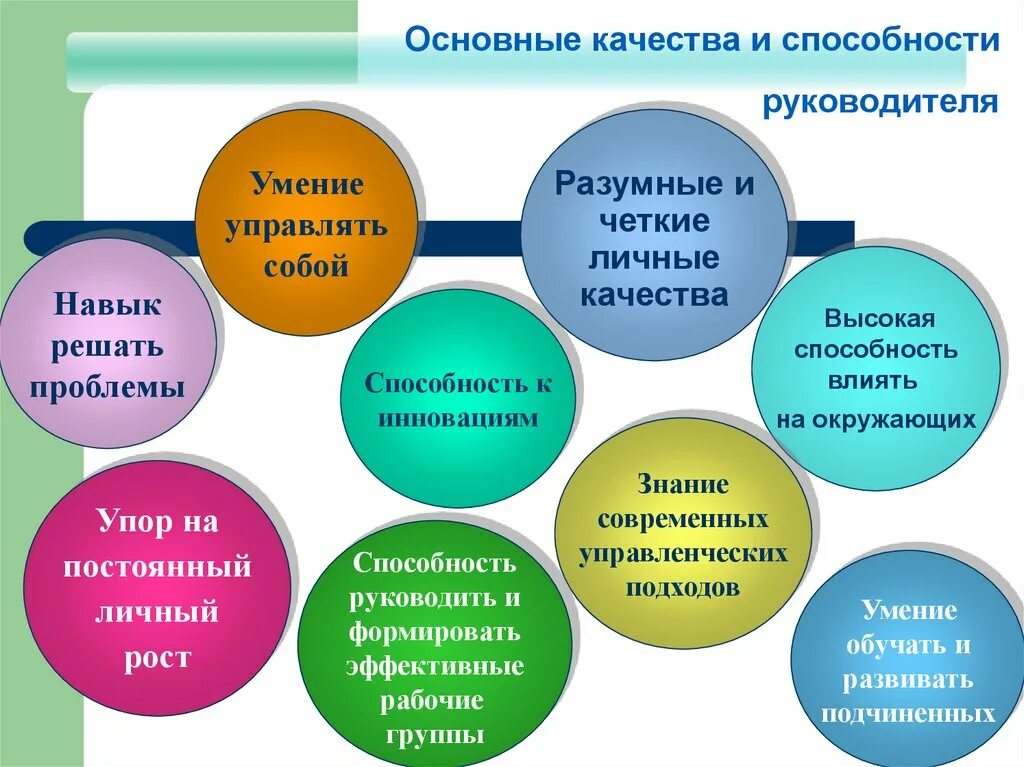 Основные качества и способности руководителя

Умение управлять собой

Разумные и четкие личные качества

Навык решать проблемы

Способность к инновациям

Высокая способность влиять на окружающих

Упор на постоянный личный рост

Знание современных управленческих подходов

Способность руководить и формировать эффективные рабочие группы

Умение обучать и развивать подчиненных